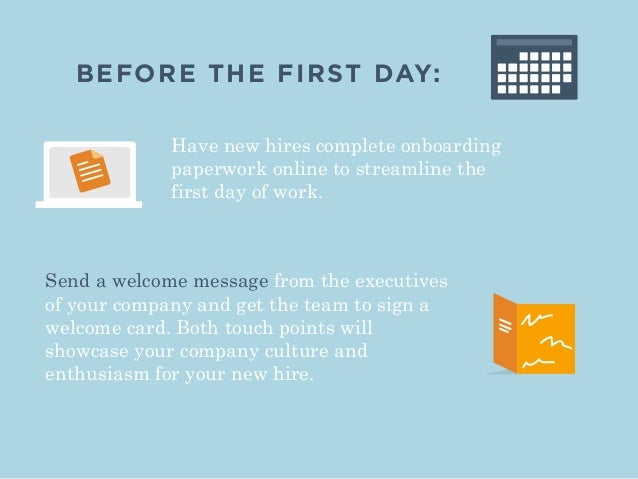 BEFORE THE FIRST DAY:

Have new hires complete onboarding paperwork online to streamline the first day of work.

Send a welcome message from the executives of your company and get the team to sign a welcome card. Both touch points will showcase your company culture and enthusiasm for your new hire.